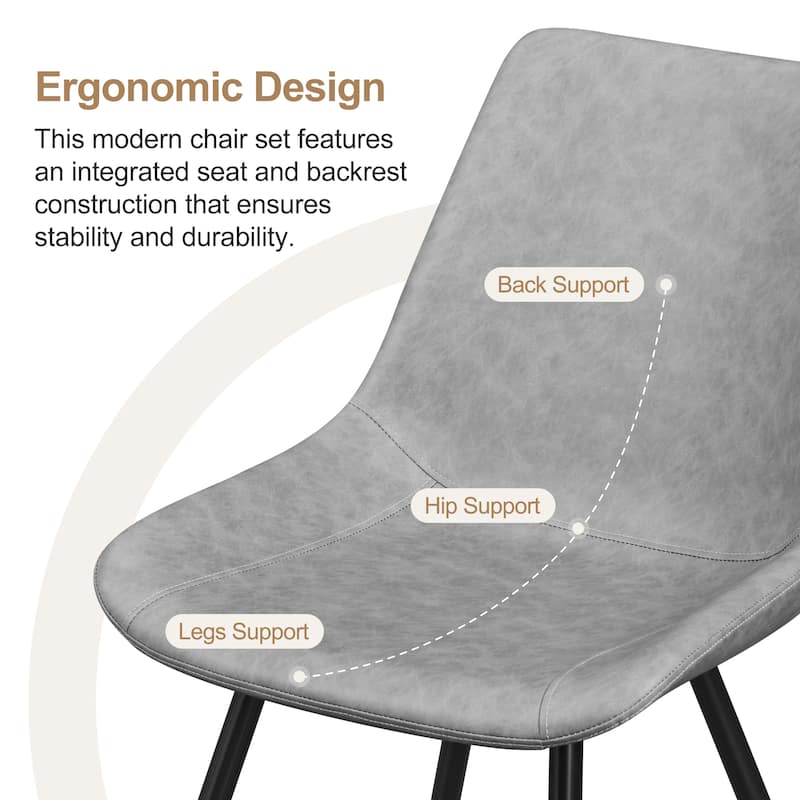 Ergonomic Design

This modern chair set features an integrated seat and backrest construction that ensures stability and durability.

Back Support

Hip Support

Legs Support